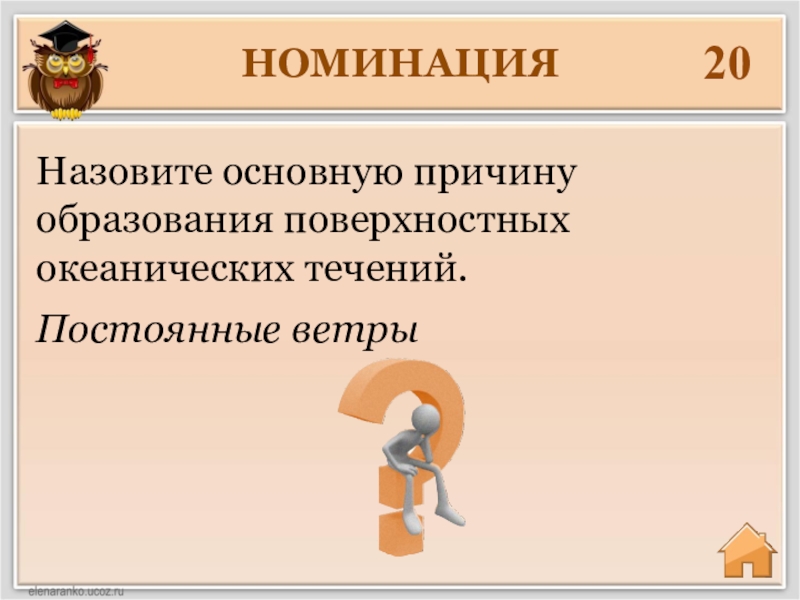 НОМИНАЦИЯ 20

Назовите основную причину образования поверхностных океанических течений.

Постоянные ветры

elenaranko.ucoz.ru